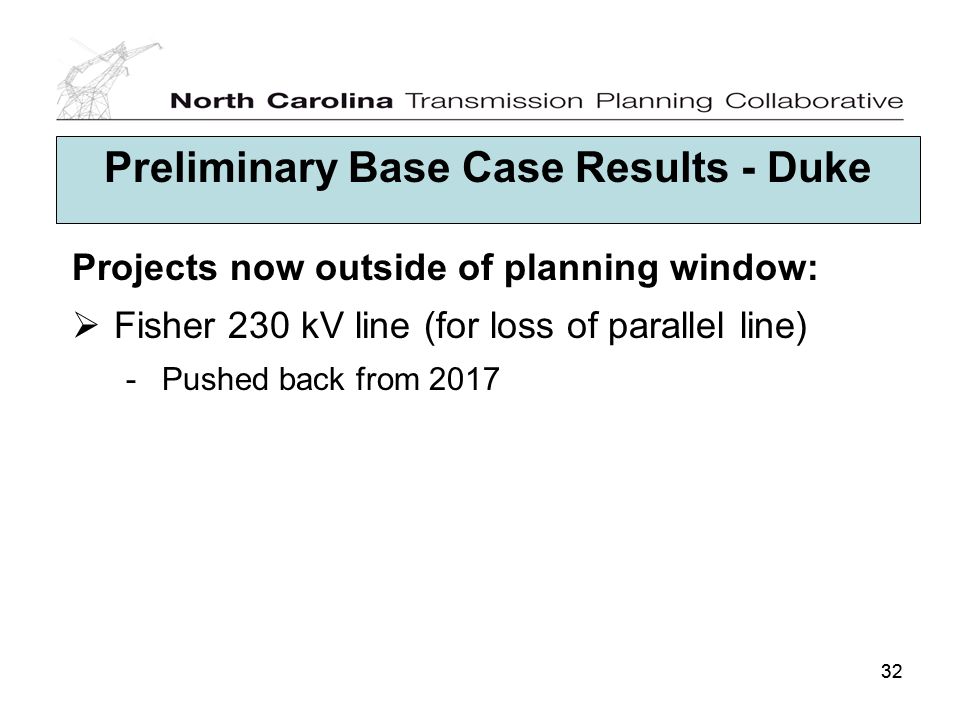 North Carolina Transmission Planning Collaborative

Preliminary Base Case Results - Duke

Projects now outside of planning window:

➢ Fisher 230 kV line (for loss of parallel line)

- Pushed back from 2017

32